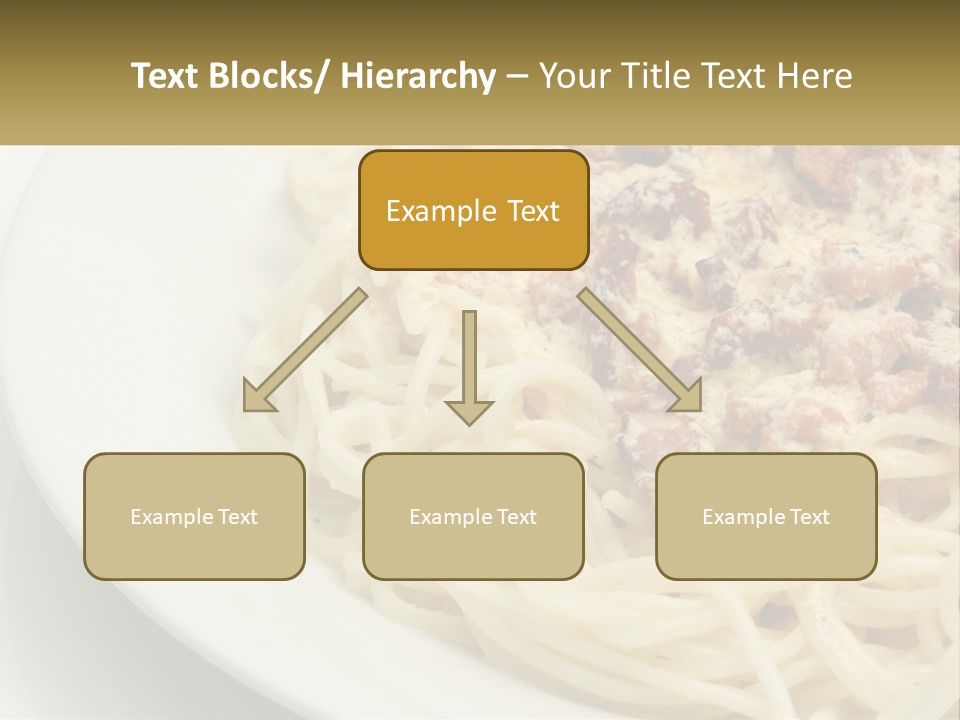 Text Blocks/ Hierarchy – Your Title Text Here

Example Text

Example Text

Example Text

Example Text